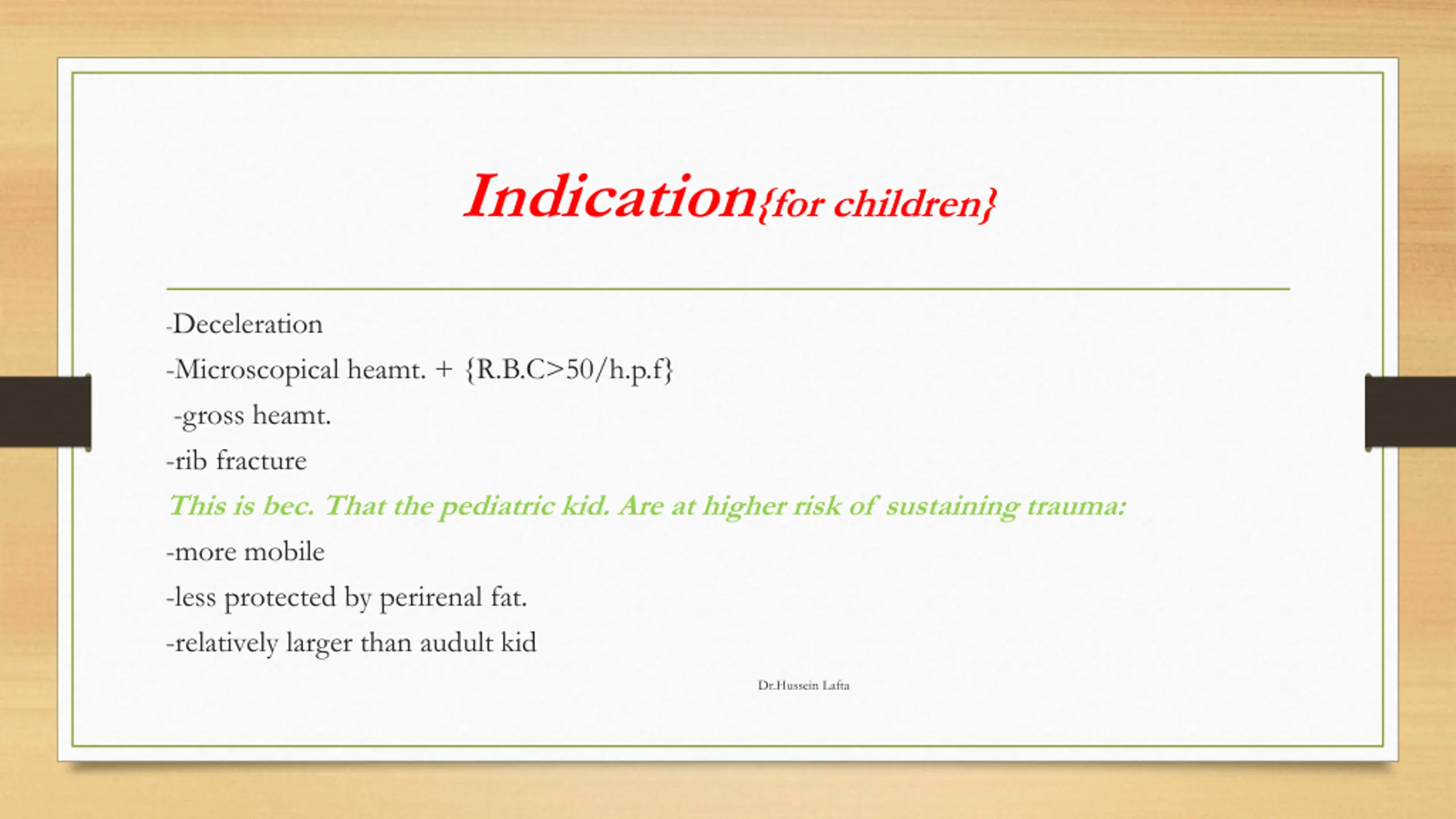 Indication{for children}

-Deceleration

-Microscopical heamt. + {R.B.C>50/h.p.f}

-gross heamt.

-rib fracture

This is bec. That the pediatric kid. Are at higher risk of sustaining trauma:

-more mobile

-less protected by perirenal fat.

-relatively larger than audult kid

Dr.Hussein Lafta